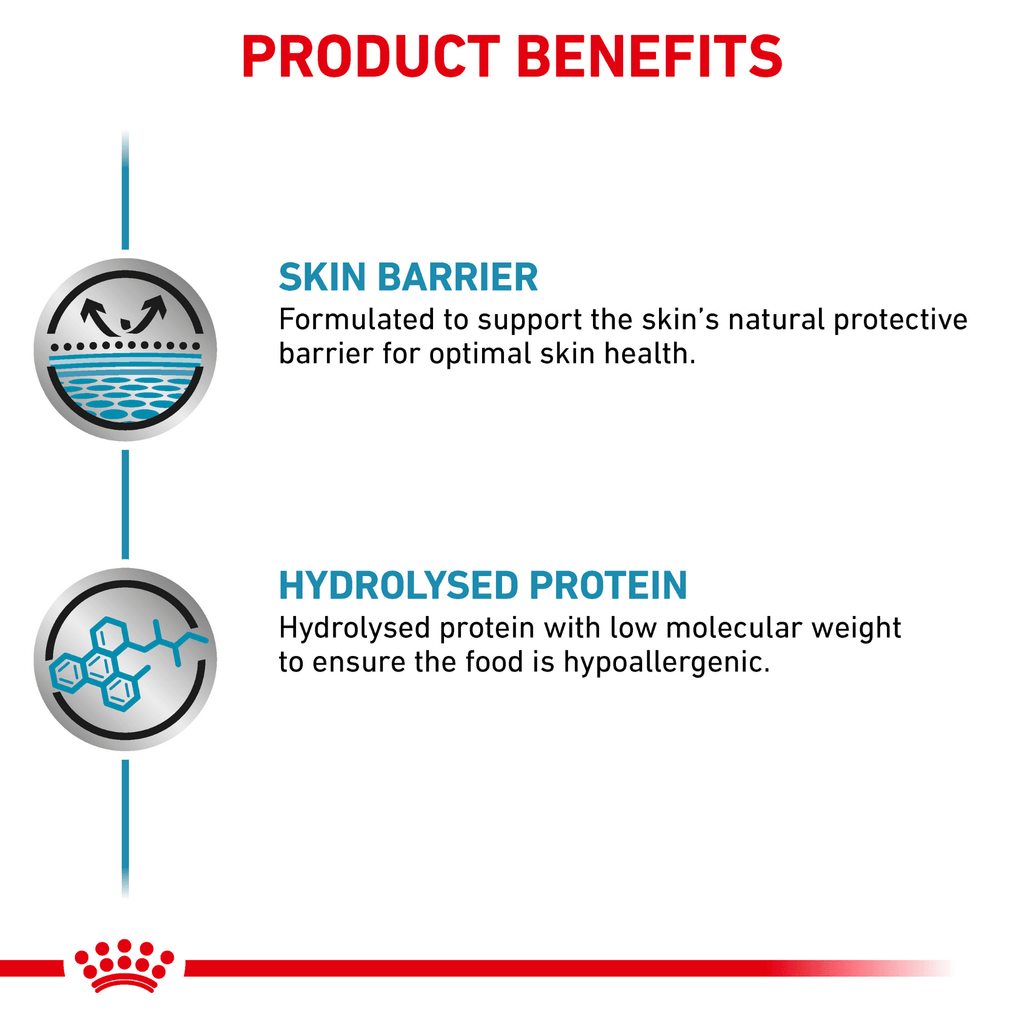 PRODUCT BENEFITS

SKIN BARRIER
Formulated to support the skin's natural protective barrier for optimal skin health.

HYDROLYSED PROTEIN
Hydrolysed protein with low molecular weight to ensure the food is hypoallergenic.